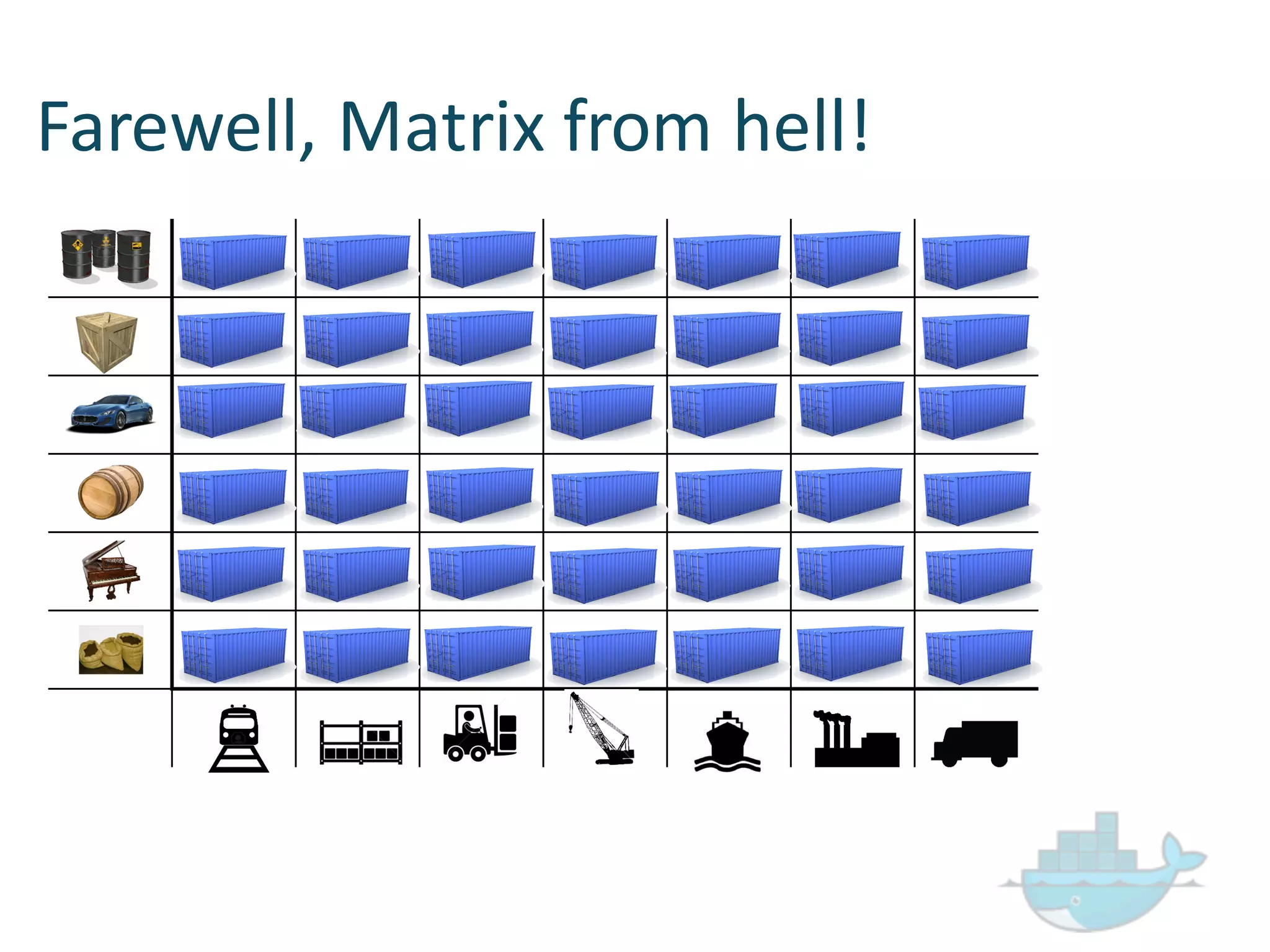 Farewell, Matrix from hell!